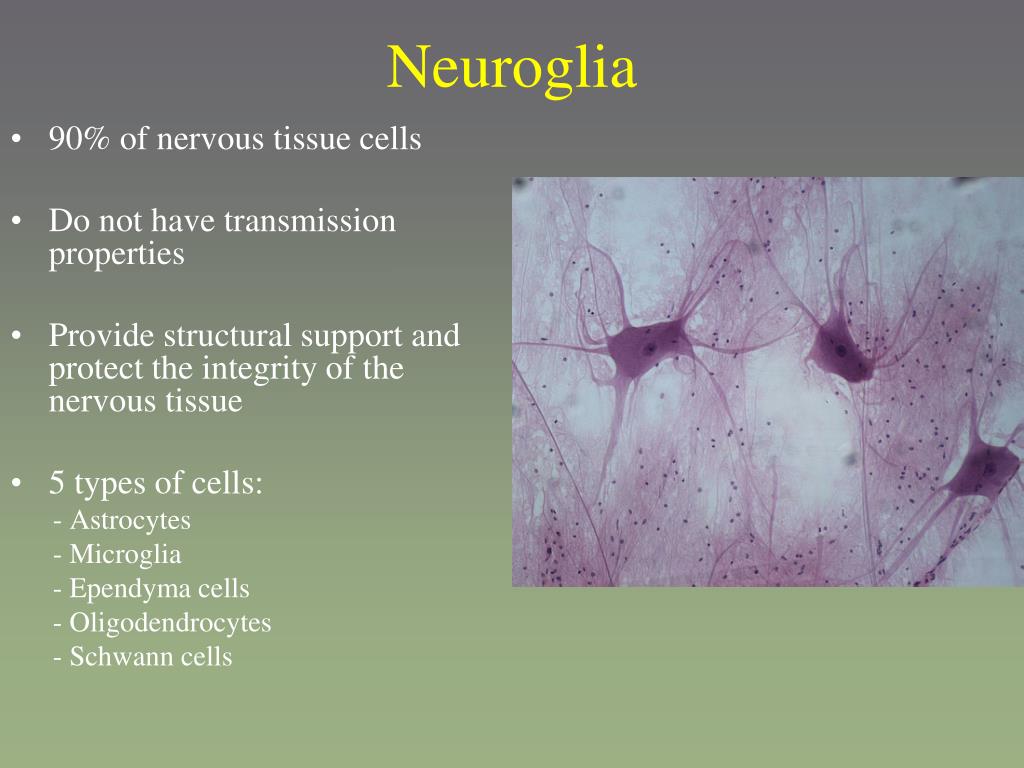 Neuroglia

• 90% of nervous tissue cells

• Do not have transmission properties

• Provide structural support and protect the integrity of the nervous tissue

• 5 types of cells:
- Astrocytes
- Microglia
- Ependyma cells
- Oligodendrocytes
- Schwann cells